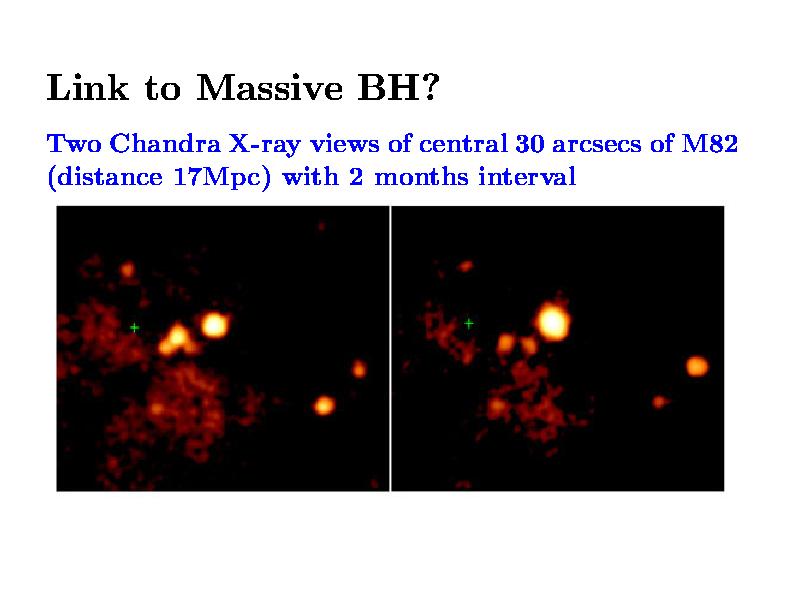 Link to Massive BH?

Two Chandra X-ray views of central 30 arcsecs of M82 (distance 17Mpc) with 2 months interval